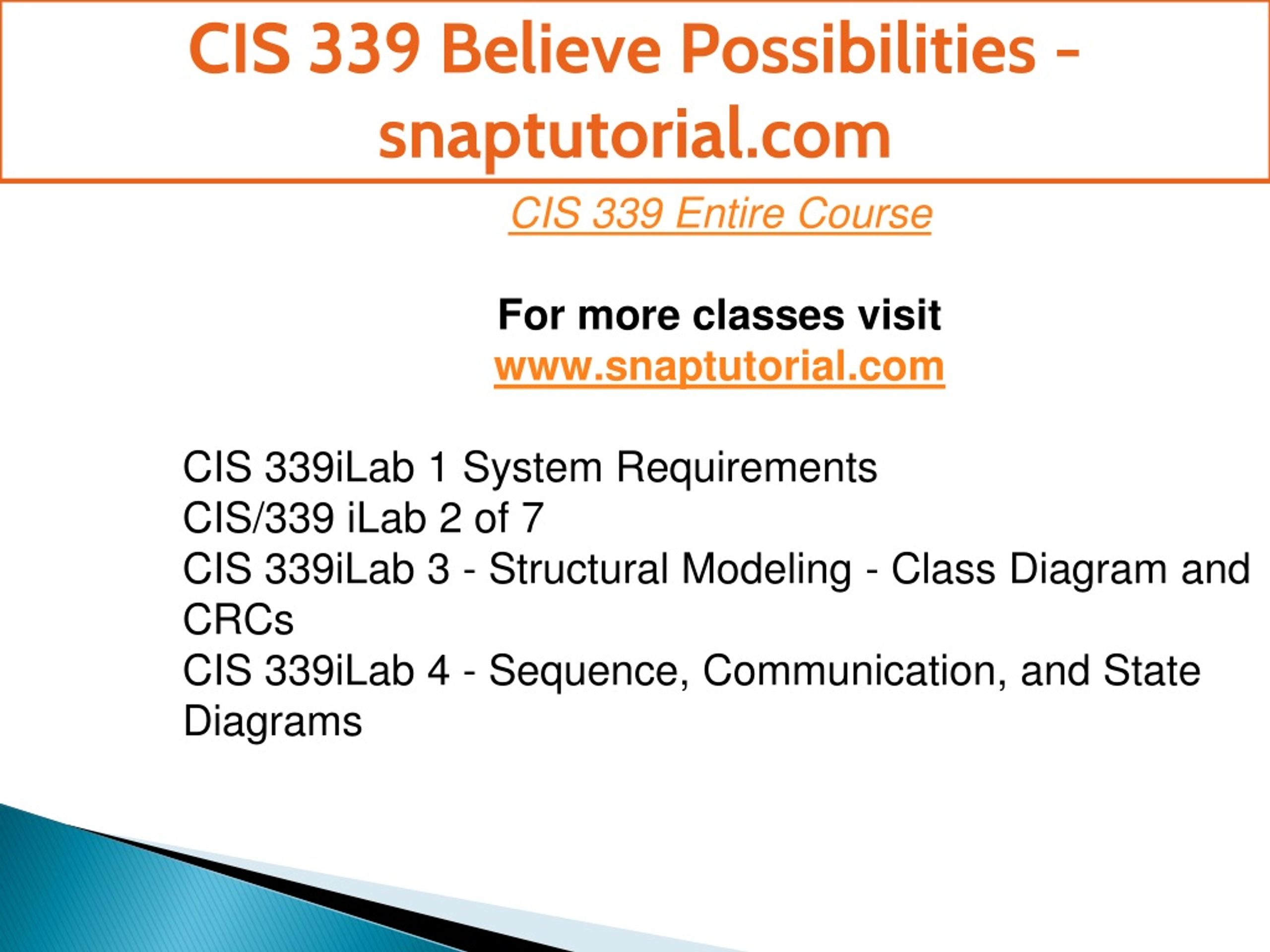 CIS 339 Believe Possibilities - snaptutorial.com

CIS 339 Entire Course

For more classes visit
www.snaptutorial.com

CIS 339iLab 1 System Requirements
CIS/339 iLab 2 of 7
CIS 339iLab 3 - Structural Modeling - Class Diagram and CRCs
CIS 339iLab 4 - Sequence, Communication, and State Diagrams